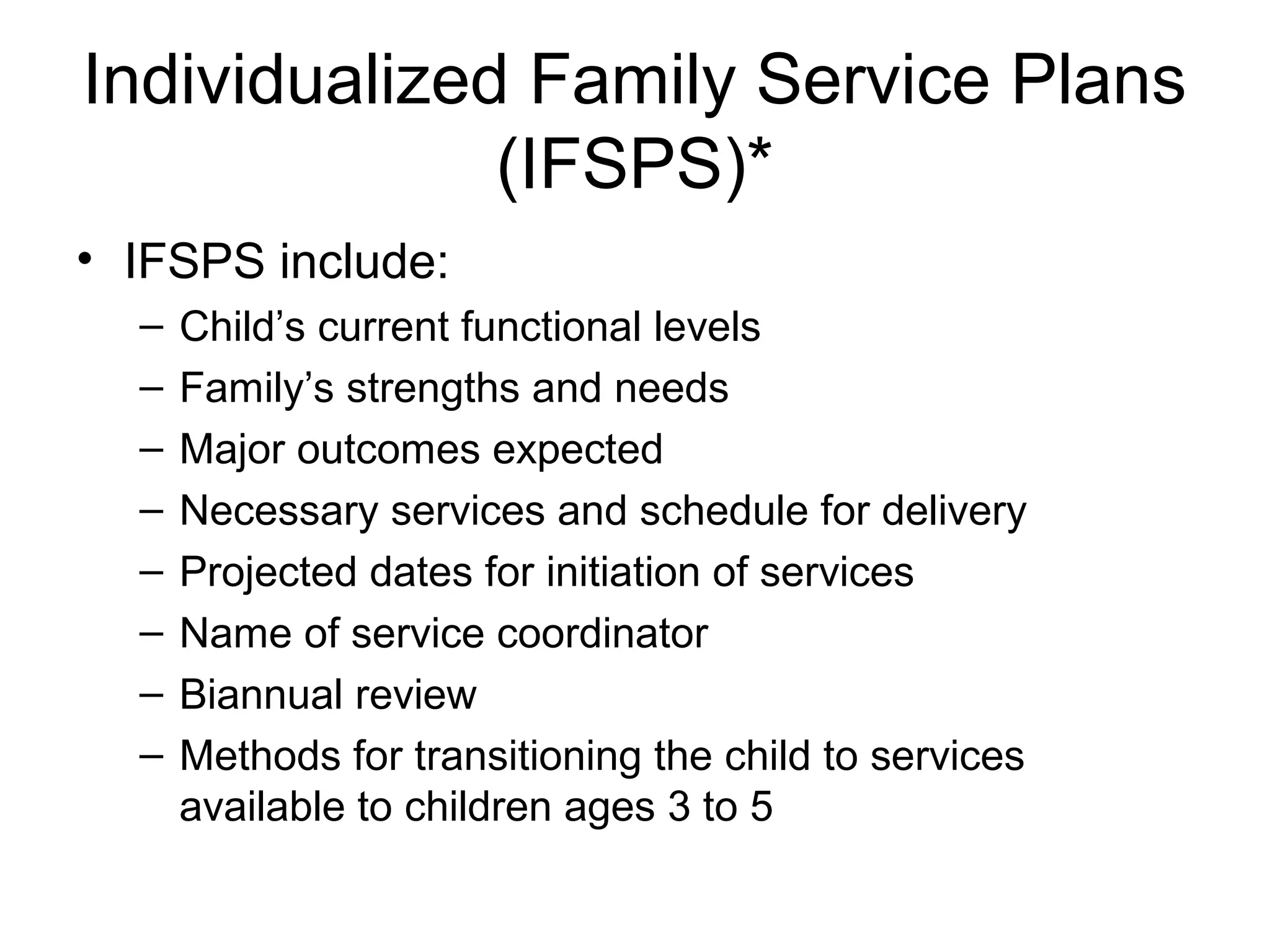 Individualized Family Service Plans (IFSPS)*

• IFSPS include:
– Child’s current functional levels
– Family’s strengths and needs
– Major outcomes expected
– Necessary services and schedule for delivery
– Projected dates for initiation of services
– Name of service coordinator
– Biannual review
– Methods for transitioning the child to services available to children ages 3 to 5